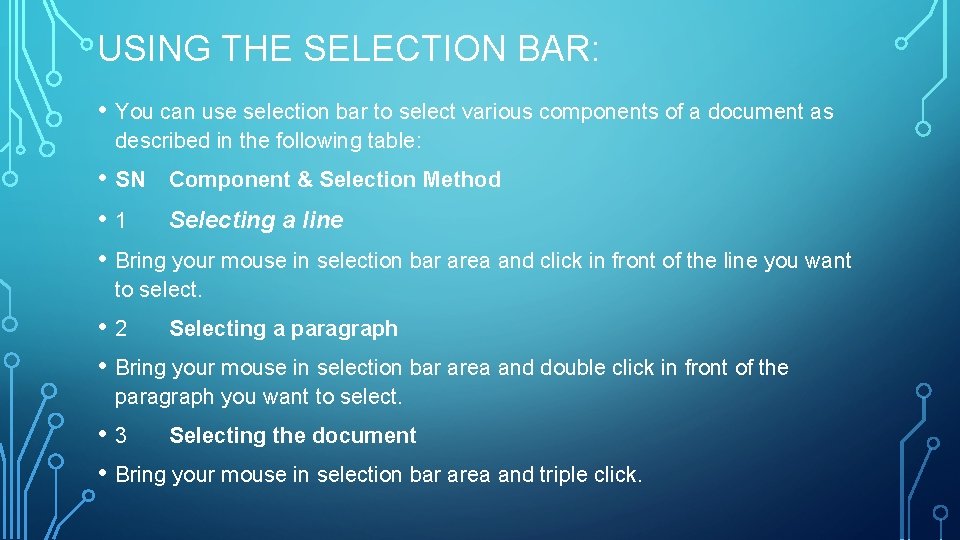 USING THE SELECTION BAR:

• You can use selection bar to select various components of a document as described in the following table:

• SN Component & Selection Method

• 1 Selecting a line

• Bring your mouse in selection bar area and click in front of the line you want to select.

• 2 Selecting a paragraph

• Bring your mouse in selection bar area and double click in front of the paragraph you want to select.

• 3 Selecting the document

• Bring your mouse in selection bar area and triple click.